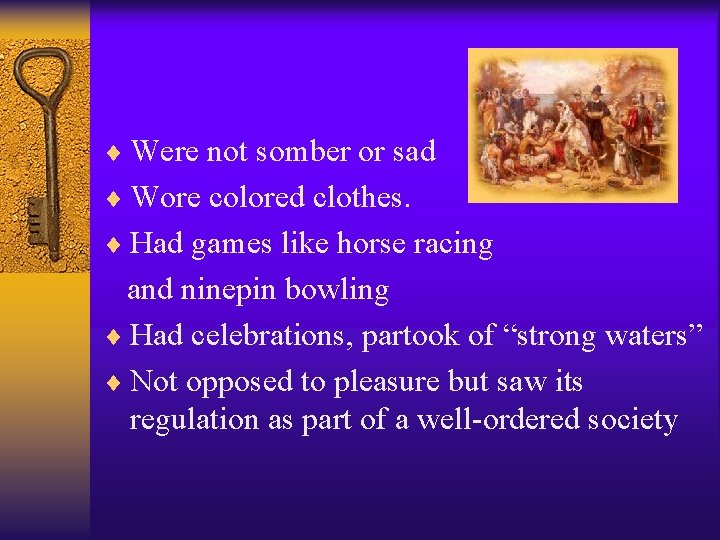 ♦ Were not somber or sad
♦ Wore colored clothes.
♦ Had games like horse racing and ninepin bowling
♦ Had celebrations, partook of “strong waters”
♦ Not opposed to pleasure but saw its regulation as part of a well-ordered society